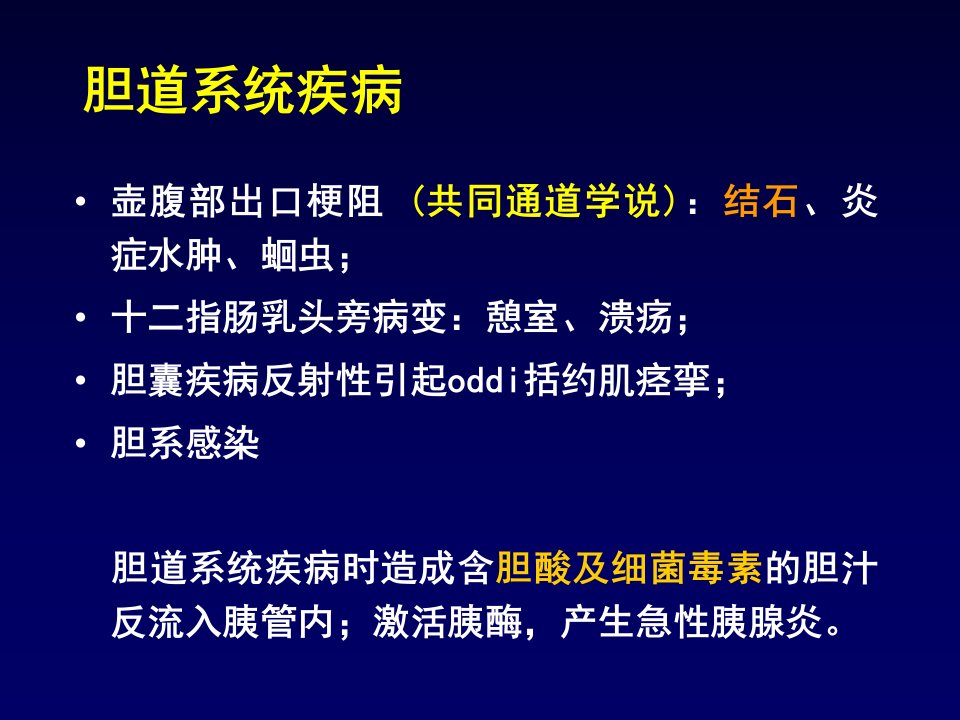 胆道系统疾病

• 壶腹部出口梗阻（共同通道学说）：结石、炎症水肿、蛔虫；

• 十二指肠乳头旁病变：憩室、溃疡；

• 胆囊疾病反射性引起oddi括约肌痉挛；

• 胆系感染

胆道系统疾病时造成含胆酸及细菌毒素的胆汁反流入胰管内；激活胰酶，产生急性胰腺炎。